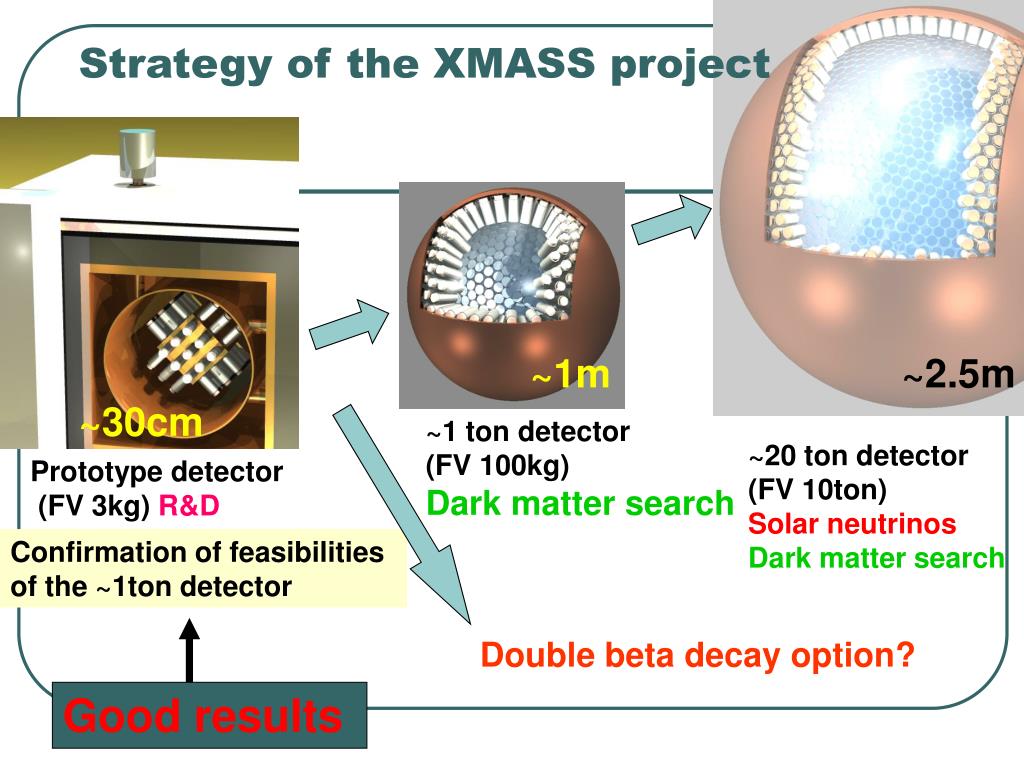 Strategy of the XMASS project

~30cm

Prototype detector
(FV 3kg) R&D

Confirmation of feasibilities of the ~1ton detector

Good results

~1m

~1 ton detector
(FV 100kg)
Dark matter search

~2.5m

~20 ton detector
(FV 10ton)
Solar neutrinos
Dark matter search

Double beta decay option?